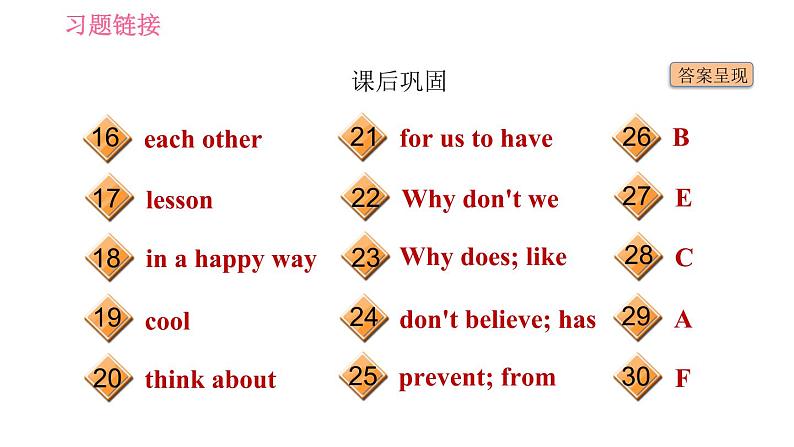 习题链接

课后巩固

答案呈现

16 each other
17 lesson
18 in a happy way
19 cool
20 think about

21 for us to have
22 Why don't we
23 Why does; like
24 don't believe; has
25 prevent; from

26 B
27 E
28 C
29 A
30 F